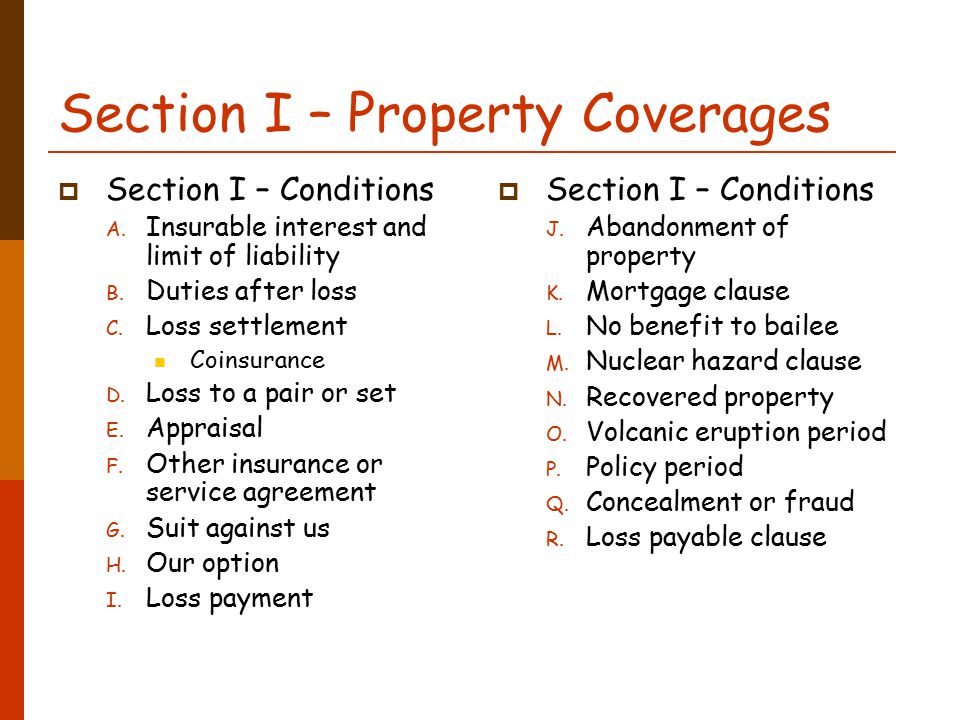 Section I – Property Coverages

Section I – Conditions
A. Insurable interest and limit of liability
B. Duties after loss
C. Loss settlement
Coinsurance
D. Loss to a pair or set
E. Appraisal
F. Other insurance or service agreement
G. Suit against us
H. Our option
I. Loss payment

Section I – Conditions
J. Abandonment of property
K. Mortgage clause
L. No benefit to bailee
M. Nuclear hazard clause
N. Recovered property
O. Volcanic eruption period
P. Policy period
Q. Concealment or fraud
R. Loss payable clause